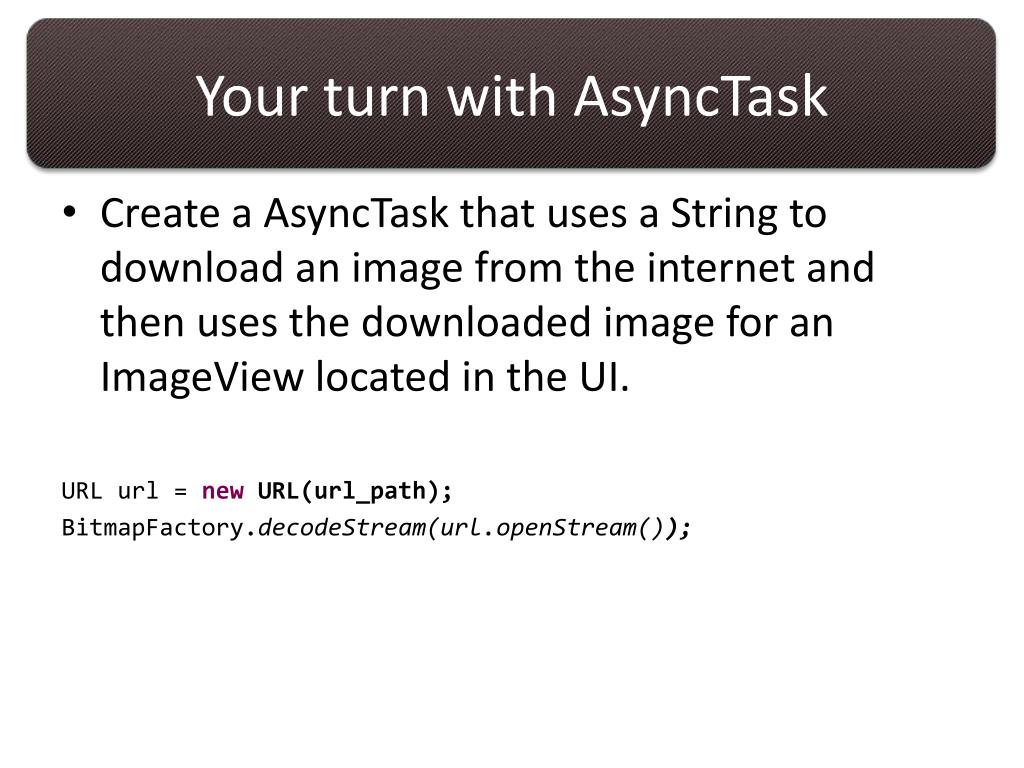 Your turn with AsyncTask

• Create a AsyncTask that uses a String to download an image from the internet and then uses the downloaded image for an ImageView located in the UI.

URL url = new URL(url_path);
BitmapFactory.decodeStream(url.openStream());